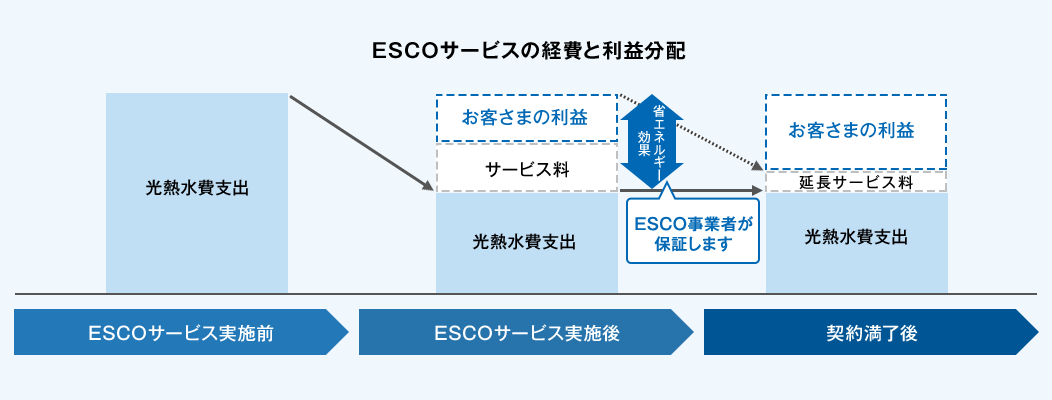 ESCOサービスの経費と利益分配

光熱水費支出

お客さまの利益

サービス料

光熱水費支出

省エネルギー効果

ESCO事業者が保証します

お客さまの利益

延長サービス料

光熱水費支出

ESCOサービス実施前

ESCOサービス実施後

契約満了後